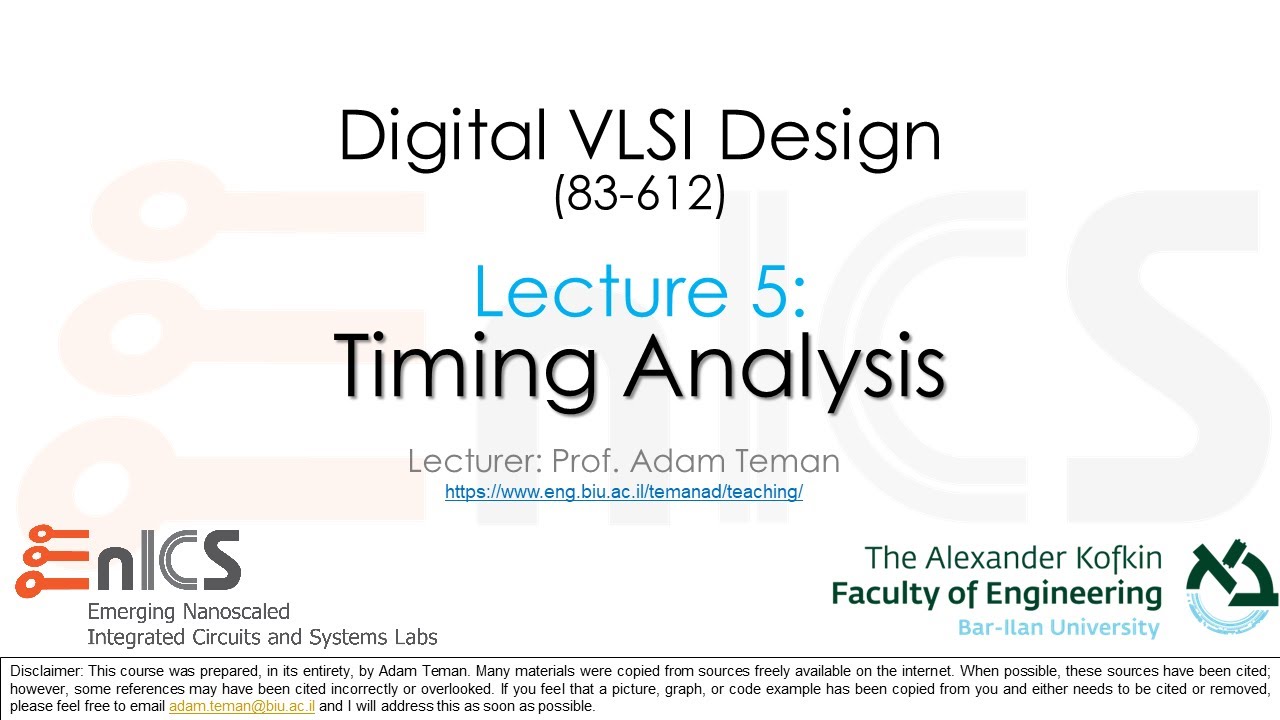 Digital VLSI Design
(83-612)

Lecture 5:
Timing Analysis

Lecturer: Prof. Adam Teman
https://www.eng.biu.ac.il/temanad/teaching/

EnICS
Emerging Nanoscaled
Integrated Circuits and Systems Labs

The Alexander Kofkin
Faculty of Engineering
Bar-Ilan University

Disclaimer: This course was prepared, in its entirety, by Adam Teman. Many materials were copied from sources freely available on the internet. When possible, these sources have been cited; however, some references may have been cited incorrectly or overlooked. If you feel that a picture, graph, or code example has been copied from you and either needs to be cited or removed, please feel free to email adam.teman@biu.ac.il and I will address this as soon as possible.